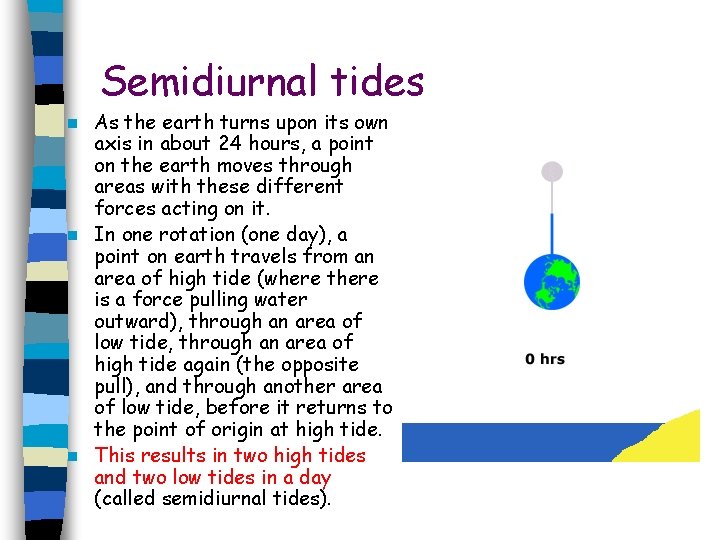 Semidiurnal tides

As the earth turns upon its own axis in about 24 hours, a point on the earth moves through areas with these different forces acting on it.

In one rotation (one day), a point on earth travels from an area of high tide (where there is a force pulling water outward), through an area of low tide, through an area of high tide again (the opposite pull), and through another area of low tide, before it returns to the point of origin at high tide.

This results in two high tides and two low tides in a day (called semidiurnal tides).

0 hrs